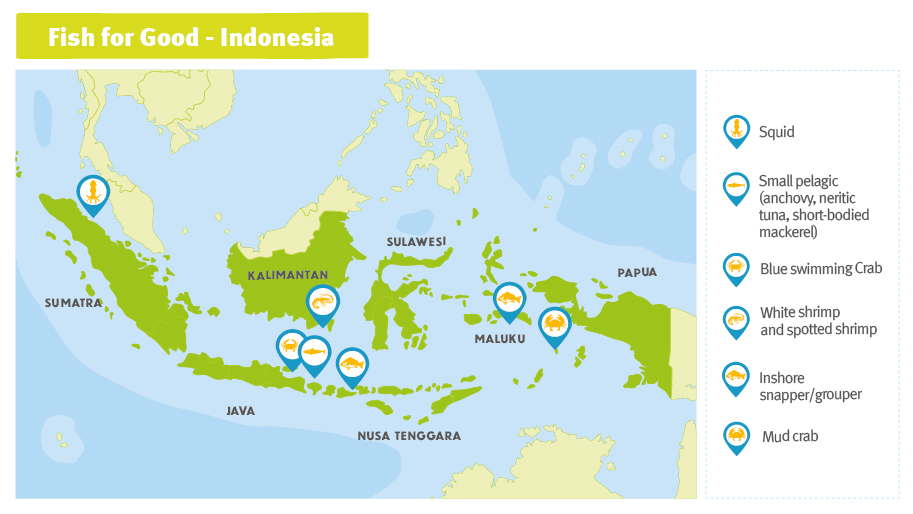 Fish for Good - Indonesia

SUMATRA

KALIMANTAN

SULAWESI

PAPUA

MALUKU

JAVA

NUSA TENGGARA

Squid

Small pelagic (anchovy, neritic tuna, short-bodied mackerel)

Blue swimming Crab

White shrimp and spotted shrimp

Inshore snapper/grouper

Mud crab